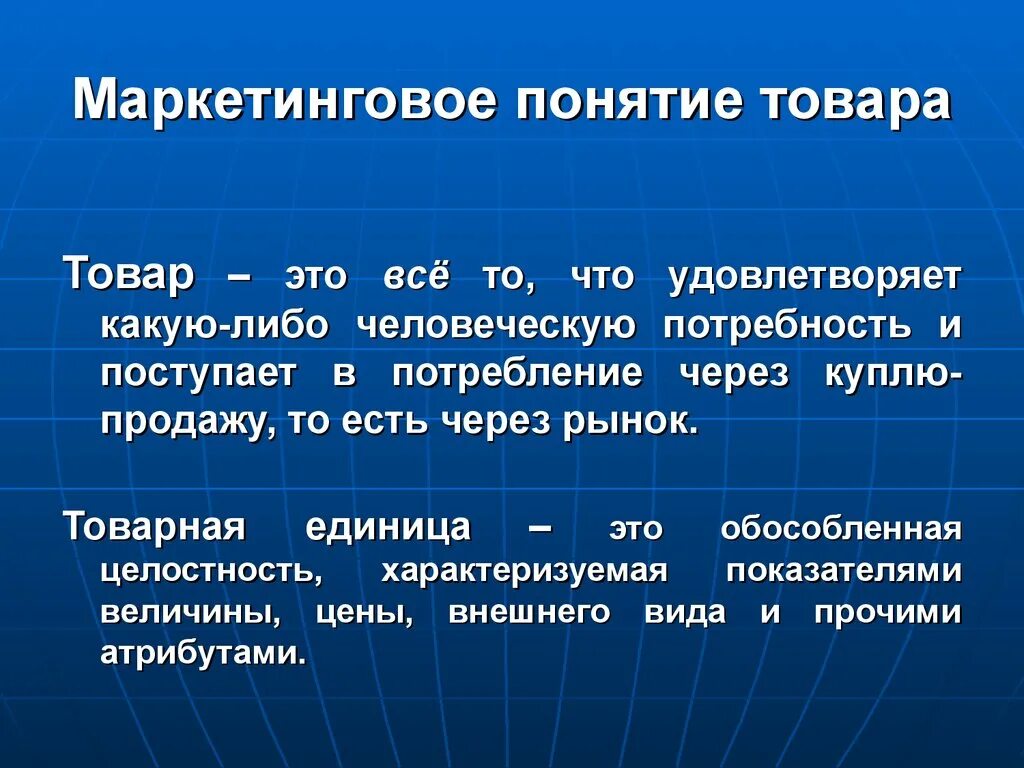 Маркетинговое понятие товара

Товар – это всё то, что удовлетворяет какую-либо человеческую потребность и поступает в потребление через куплю-продажу, то есть через рынок.

Товарная единица – это обособленная целостность, характеризуемая показателями величины, цены, внешнего вида и прочими атрибутами.